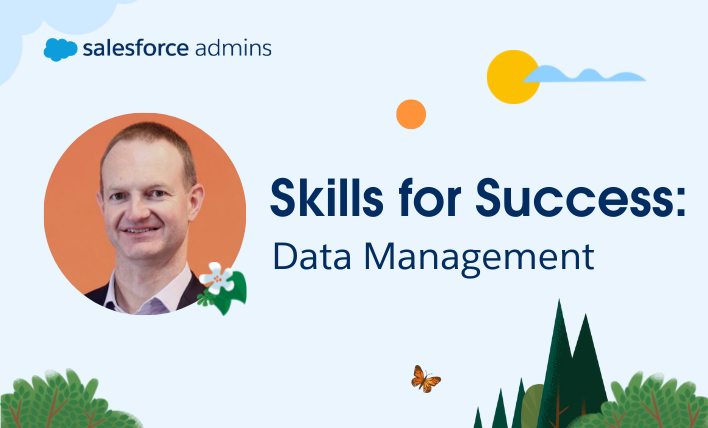 salesforce admins

Skills for Success:
Data Management